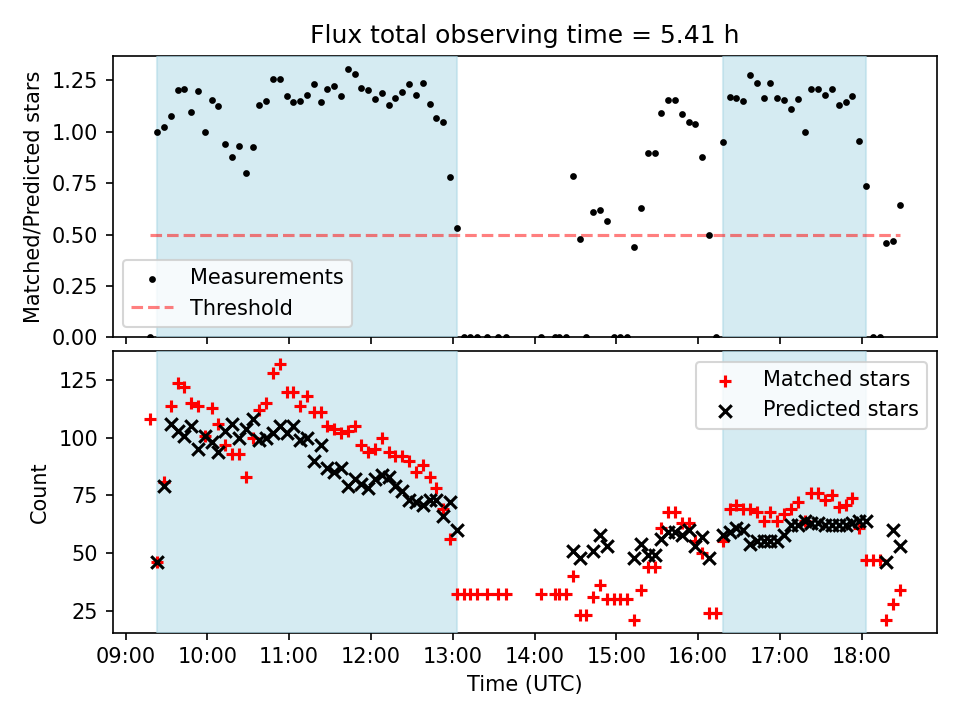 Flux total observing time = 5.41 h

Matched/Predicted stars

1.25
1.00
0.75
0.50
0.25
0.00

Measurements
Threshold

Count

125
100
75
50
25

Matched stars
Predicted stars

09:00 10:00 11:00 12:00 13:00 14:00 15:00 16:00 17:00 18:00

Time (UTC)